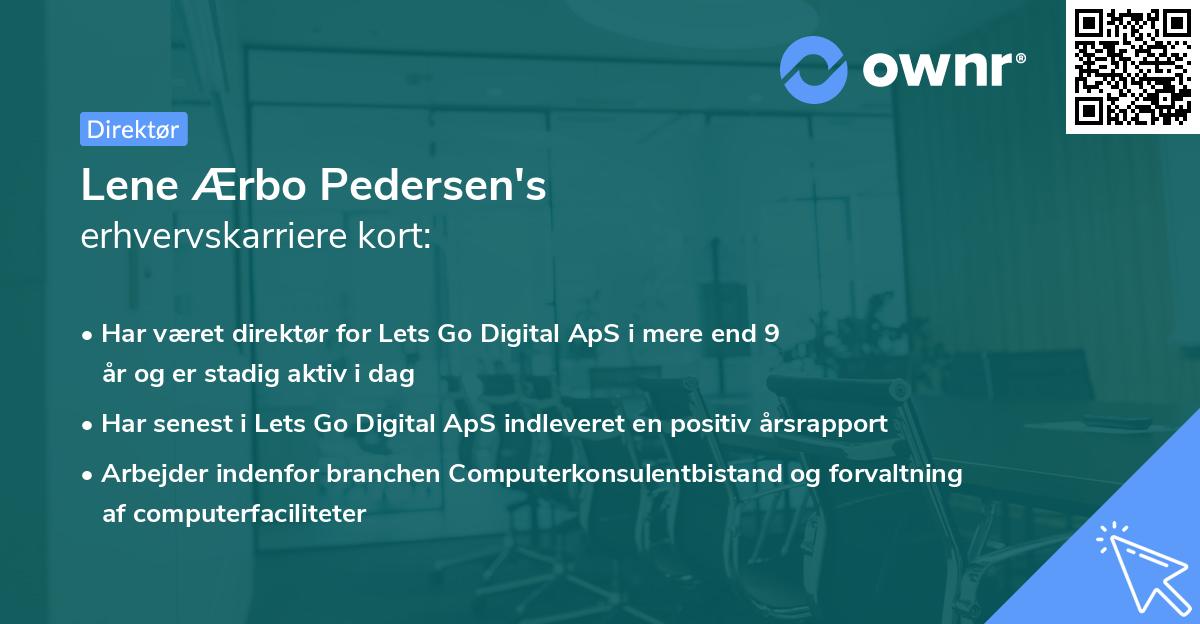 ownr®

Direktør

Lene Ærbo Pedersen's
erhvervskarriere kort:

• Har været direktør for Lets Go Digital ApS i mere end 9 år og er stadig aktiv i dag
• Har senest i Lets Go Digital ApS indleveret en positiv årsrapport
• Arbejder indenfor branchen Computerkonsulentbistand og forvaltning af computerfaciliteter